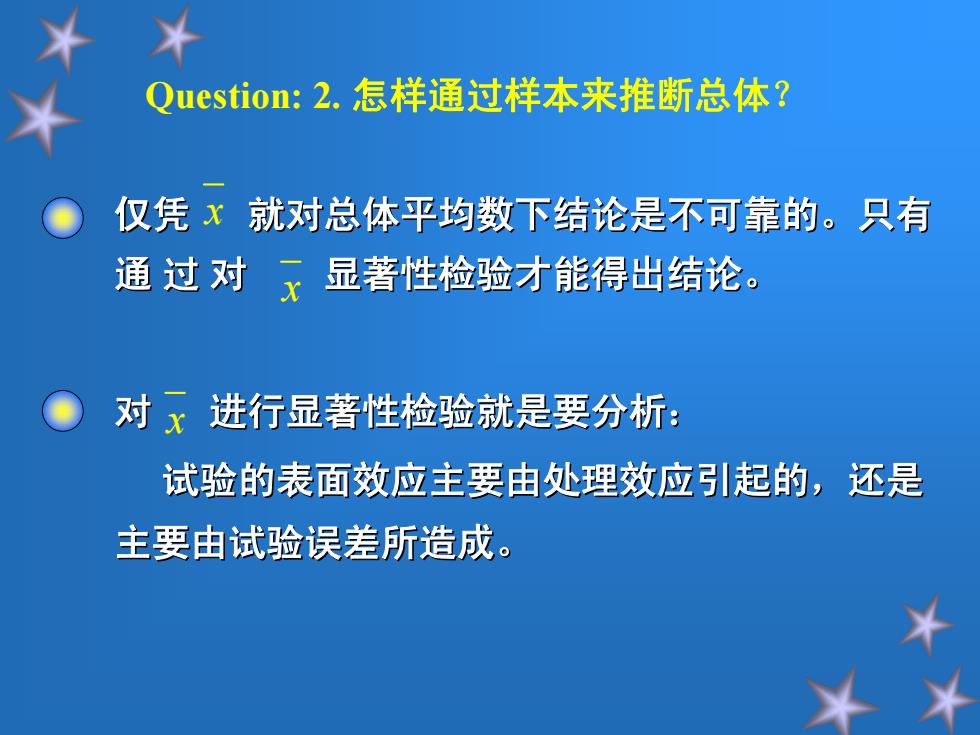 Question: 2. 怎样通过样本来推断总体？

仅凭 $\bar{x}$ 就对总体平均数下结论是不可靠的。只有通过对 $\bar{x}$ 显著性检验才能得出结论。

对 $\bar{x}$ 进行显著性检验就是要分析：

试验的表面效应主要由处理效应引起的，还是主要由试验误差所造成。